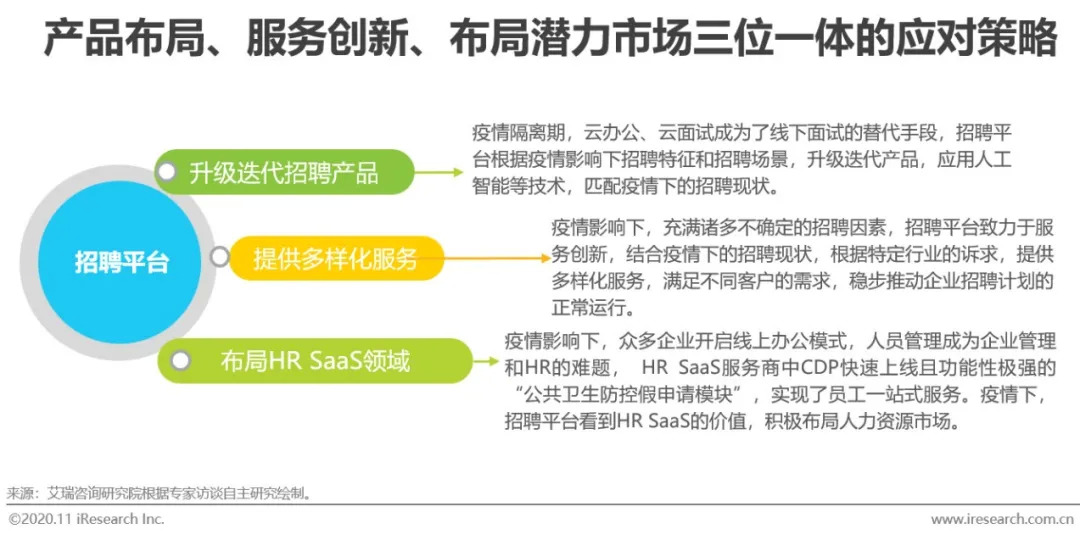 产品布局、服务创新、布局潜力市场三位一体的应对策略

招聘平台

升级迭代招聘产品

疫情隔离期，云办公、云面试成为了线下面试的替代手段，招聘平台根据疫情影响下招聘特征和招聘场景，升级迭代产品，应用人工智能等技术，匹配疫情下的招聘现状。

提供多样化服务

疫情影响下，充满诸多不确定的招聘因素，招聘平台致力于服务创新，结合疫情下的招聘现状，根据特定行业的诉求，提供多样化服务，满足不同客户的需求，稳步推动企业招聘计划的正常运行。

布局HR SaaS领域

疫情影响下，众多企业开启线上办公模式，人员管理成为企业管理和HR的难题， HR SaaS服务商中CDP快速上线且功能性极强的“公共卫生防控假申请模块”，实现了员工一站式服务。疫情下，招聘平台看到HR SaaS的价值，积极布局人力资源市场。

来源：艾瑞咨询研究院根据专家访谈自主研究绘制。

©2020.11 iResearch Inc.

www.iresearch.com.cn